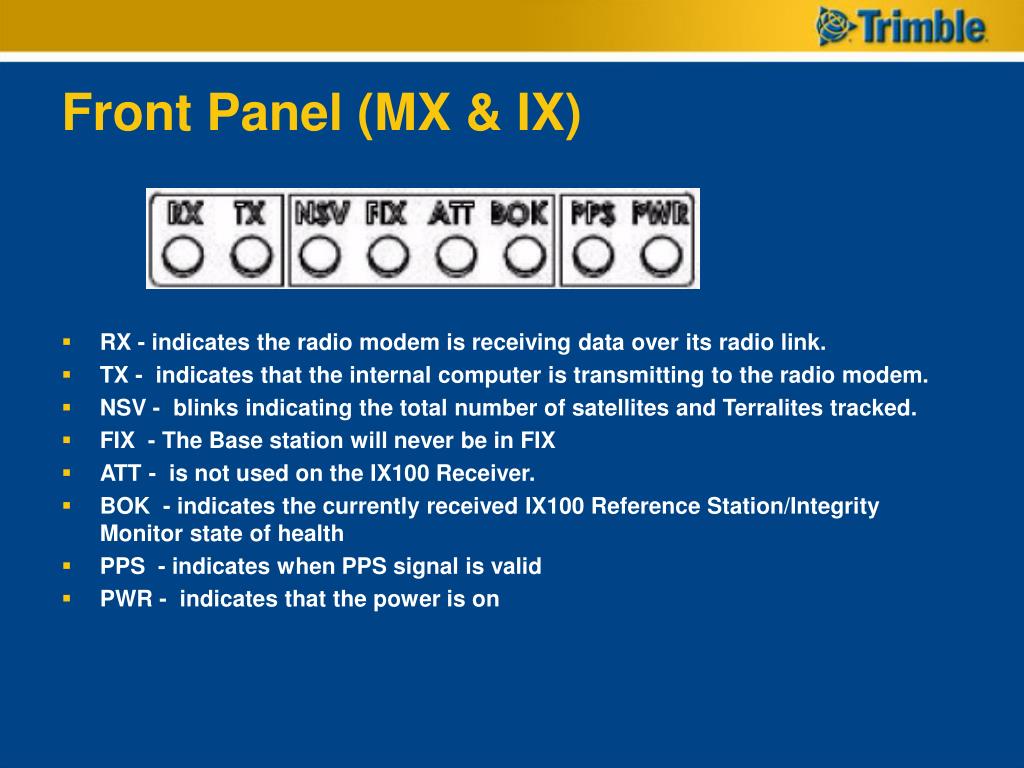 Trimble

Front Panel (MX & IX)

RX TX NSV FIX ATT BOK PPS PWR

- RX - indicates the radio modem is receiving data over its radio link.
- TX - indicates that the internal computer is transmitting to the radio modem.
- NSV - blinks indicating the total number of satellites and Terralites tracked.
- FIX - The Base station will never be in FIX
- ATT - is not used on the IX100 Receiver.
- BOK - indicates the currently received IX100 Reference Station/Integrity Monitor state of health
- PPS - indicates when PPS signal is valid
- PWR - indicates that the power is on